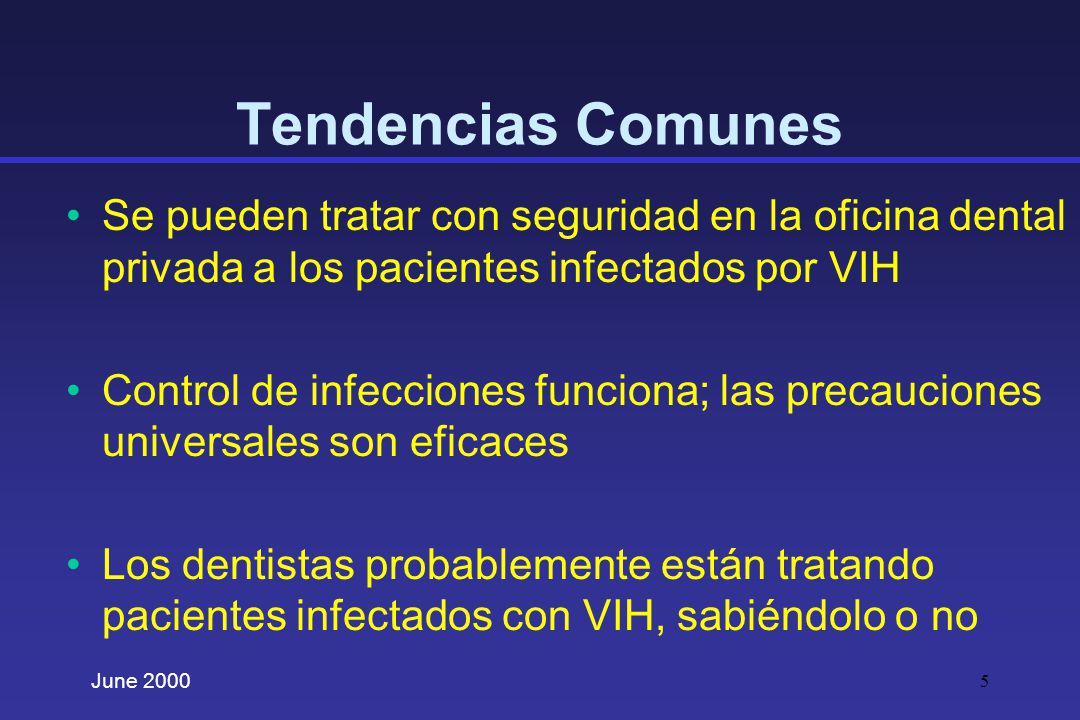 Tendencias Comunes

• Se pueden tratar con seguridad en la oficina dental privada a los pacientes infectados por VIH

• Control de infecciones funciona; las precauciones universales son eficaces

• Los dentistas probablemente están tratando pacientes infectados con VIH, sabiéndolo o no

June 2000

5